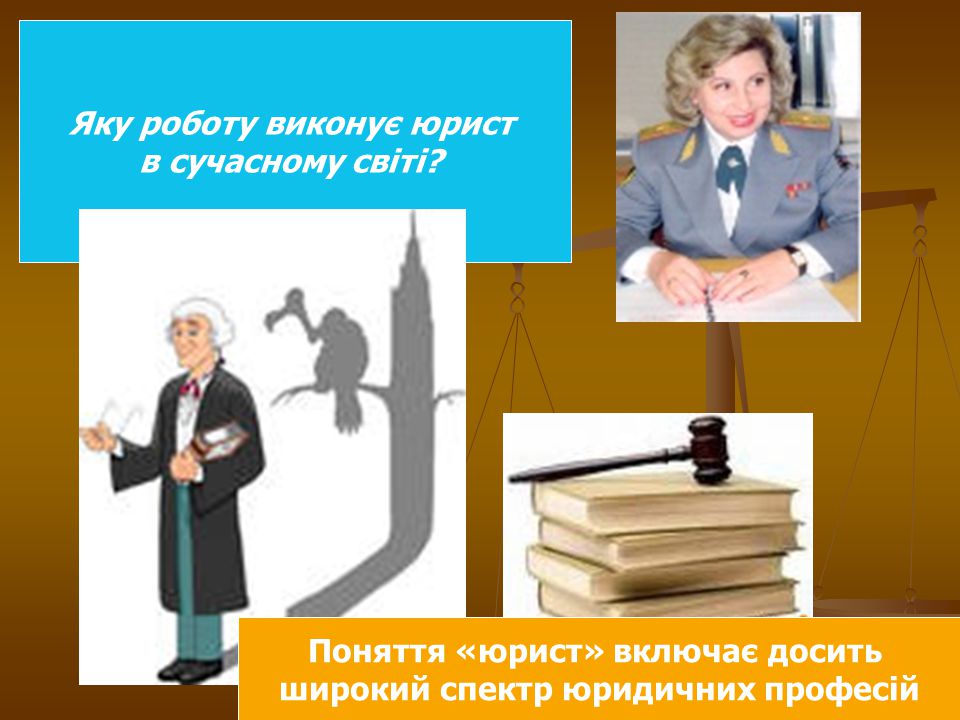 Яку роботу виконує юрист в сучасному світі?

Поняття «юрист» включає досить широкий спектр юридичних професій